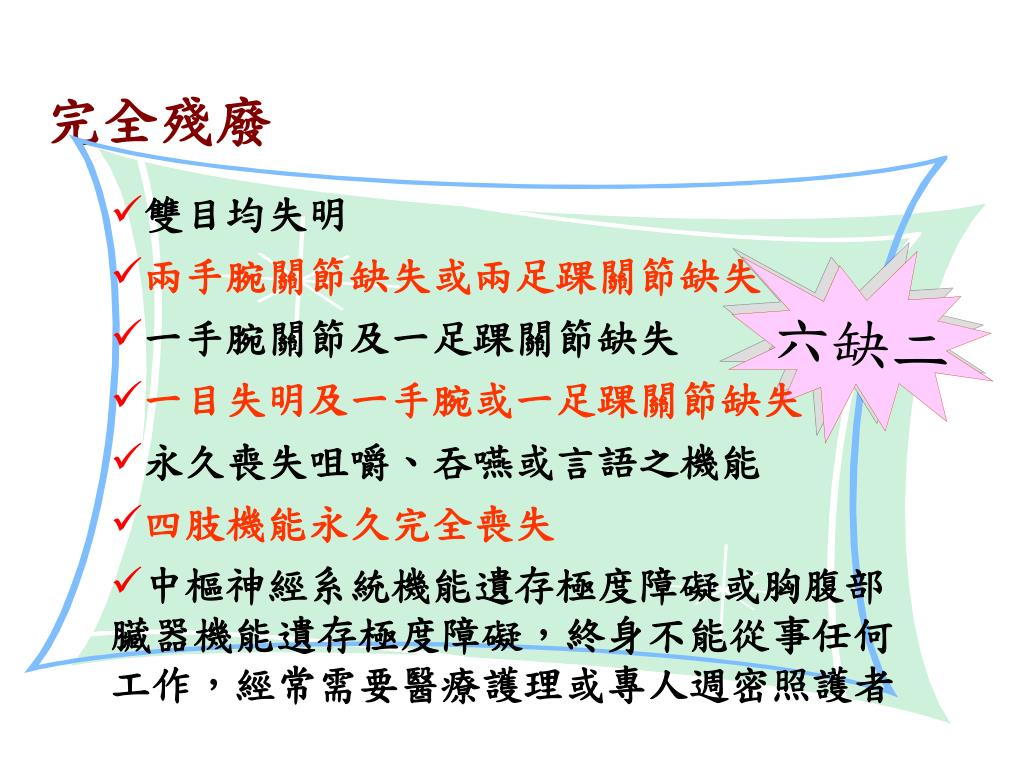 完全殘廢

✓雙目均失明

✓兩手腕關節缺失或兩足踝關節缺失

✓一手腕關節及一足踝關節缺失

✓一目失明及一手腕或一足踝關節缺失

✓永久喪失咀嚼、吞嚥或言語之機能

✓四肢機能永久完全喪失

✓中樞神經系統機能遺存極度障礙或胸腹部臟器機能遺存極度障礙，終身不能從事任何工作，經常需要醫療護理或專人週密照護者

六缺二